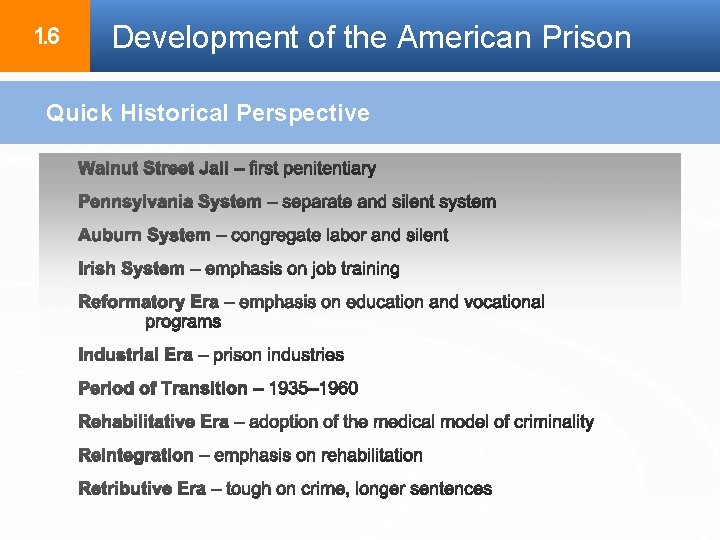 1.6

Development of the American Prison

Quick Historical Perspective

Walnut Street Jail – first penitentiary

Pennsylvania System – separate and silent system

Auburn System – congregate labor and silent

Irish System – emphasis on job training

Reformatory Era – emphasis on education and vocational programs

Industrial Era – prison industries

Period of Transition – 1935–1960

Rehabilitative Era – adoption of the medical model of criminality

Reintegration – emphasis on rehabilitation

Retributive Era – tough on crime, longer sentences